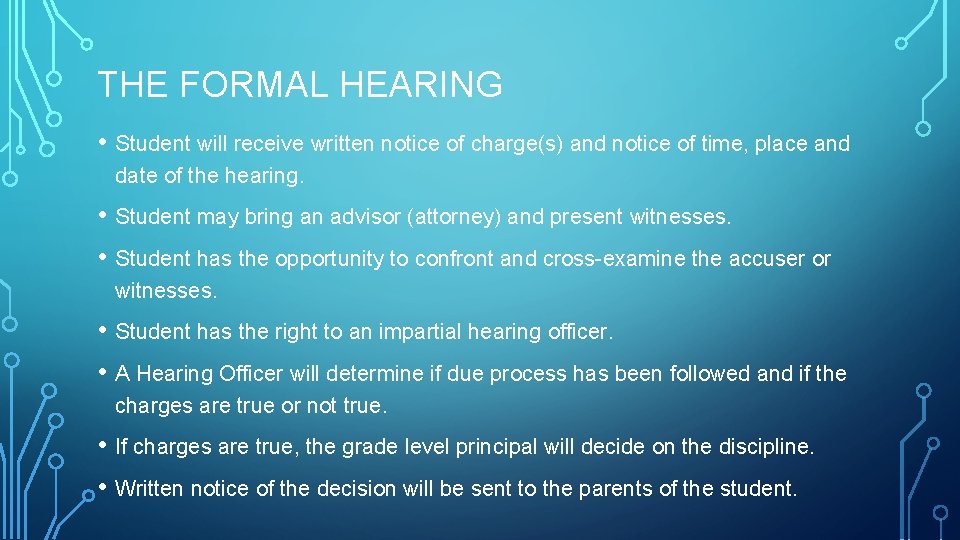 THE FORMAL HEARING

• Student will receive written notice of charge(s) and notice of time, place and date of the hearing.

• Student may bring an advisor (attorney) and present witnesses.

• Student has the opportunity to confront and cross-examine the accuser or witnesses.

• Student has the right to an impartial hearing officer.

• A Hearing Officer will determine if due process has been followed and if the charges are true or not true.

• If charges are true, the grade level principal will decide on the discipline.

• Written notice of the decision will be sent to the parents of the student.